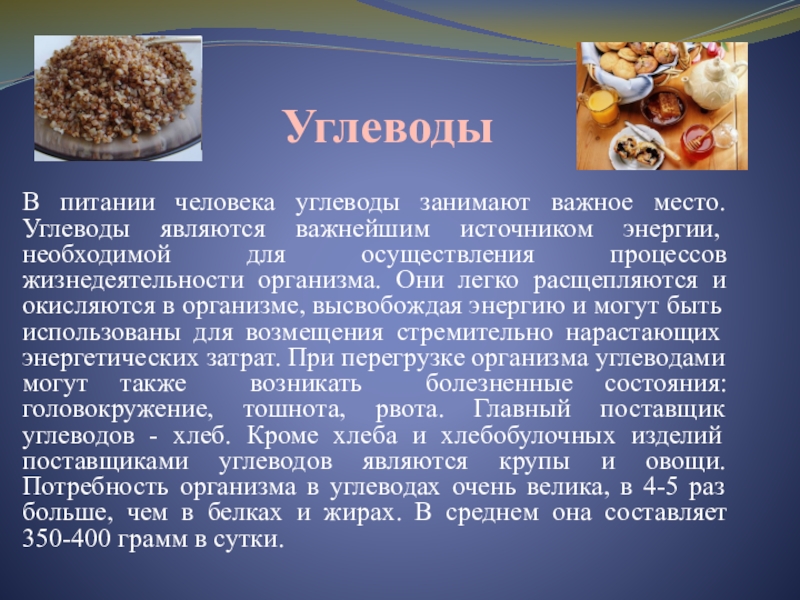 Углеводы

В питании человека углеводы занимают важное место. Углеводы являются важнейшим источником энергии, необходимой для осуществления процессов жизнедеятельности организма. Они легко расщепляются и окисляются в организме, высвобождая энергию и могут быть использованы для возмещения стремительно нарастающих энергетических затрат. При перегрузке организма углеводами могут также возникать болезненные состояния: головокружение, тошнота, рвота. Главный поставщик углеводов - хлеб. Кроме хлеба и хлебобулочных изделий поставщиками углеводов являются крупы и овощи. Потребность организма в углеводах очень велика, в 4-5 раз больше, чем в белках и жирах. В среднем она составляет 350-400 грамм в сутки.